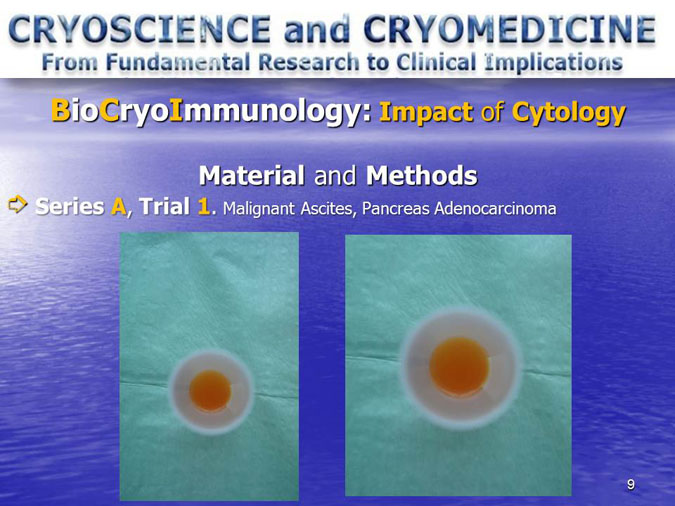 CRYOSCIENCE and CRYOMEDICINE
From Fundamental Research to Clinical Implications

BioCryoImmunology: Impact of Cytology

Material and Methods

Series A, Trial 1. Malignant Ascites, Pancreas Adenocarcinoma

9